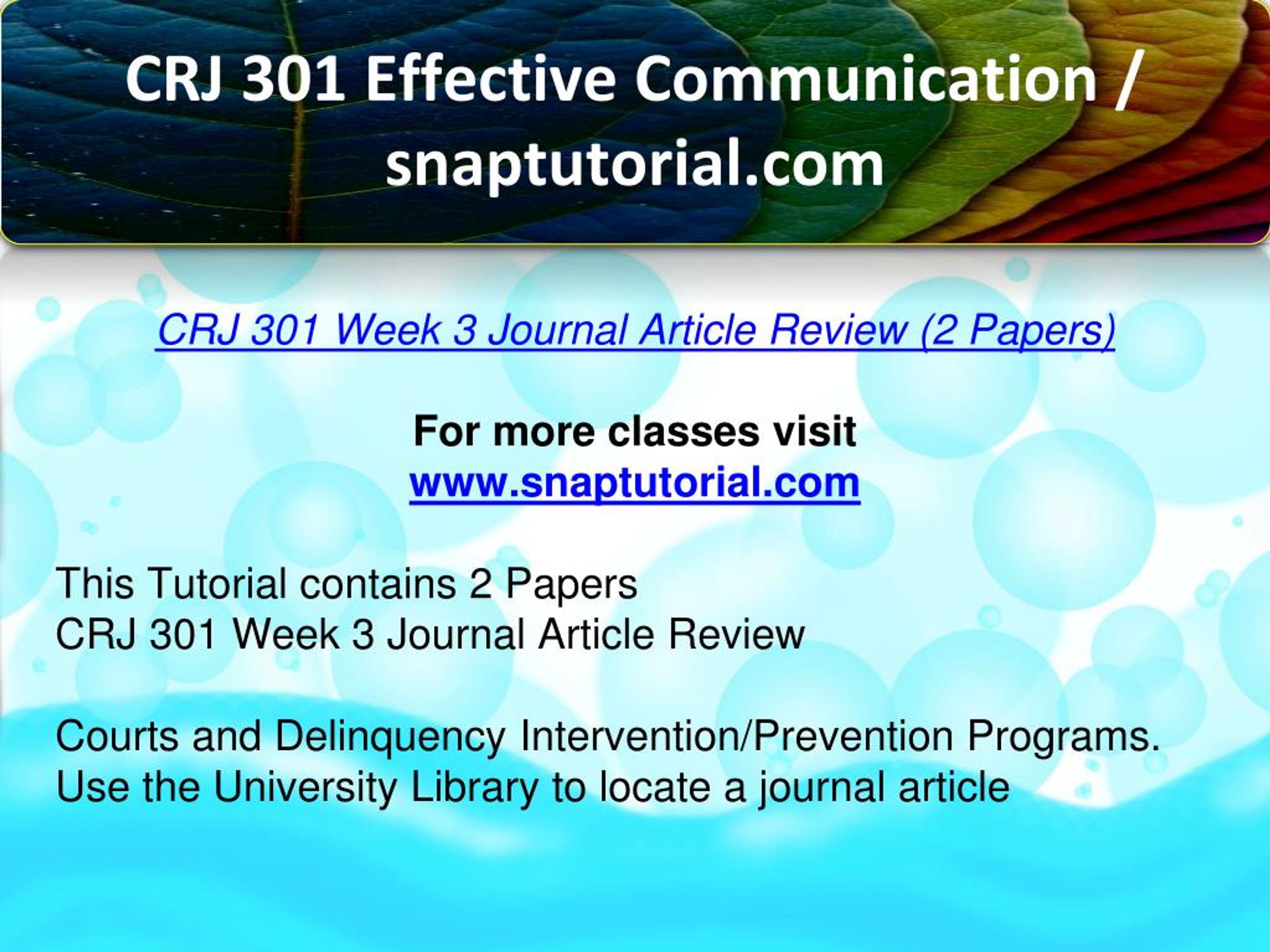 CRJ 301 Effective Communication / snaptutorial.com

CRJ 301 Week 3 Journal Article Review (2 Papers)

For more classes visit
www.snaptutorial.com

This Tutorial contains 2 Papers
CRJ 301 Week 3 Journal Article Review

Courts and Delinquency Intervention/Prevention Programs.
Use the University Library to locate a journal article